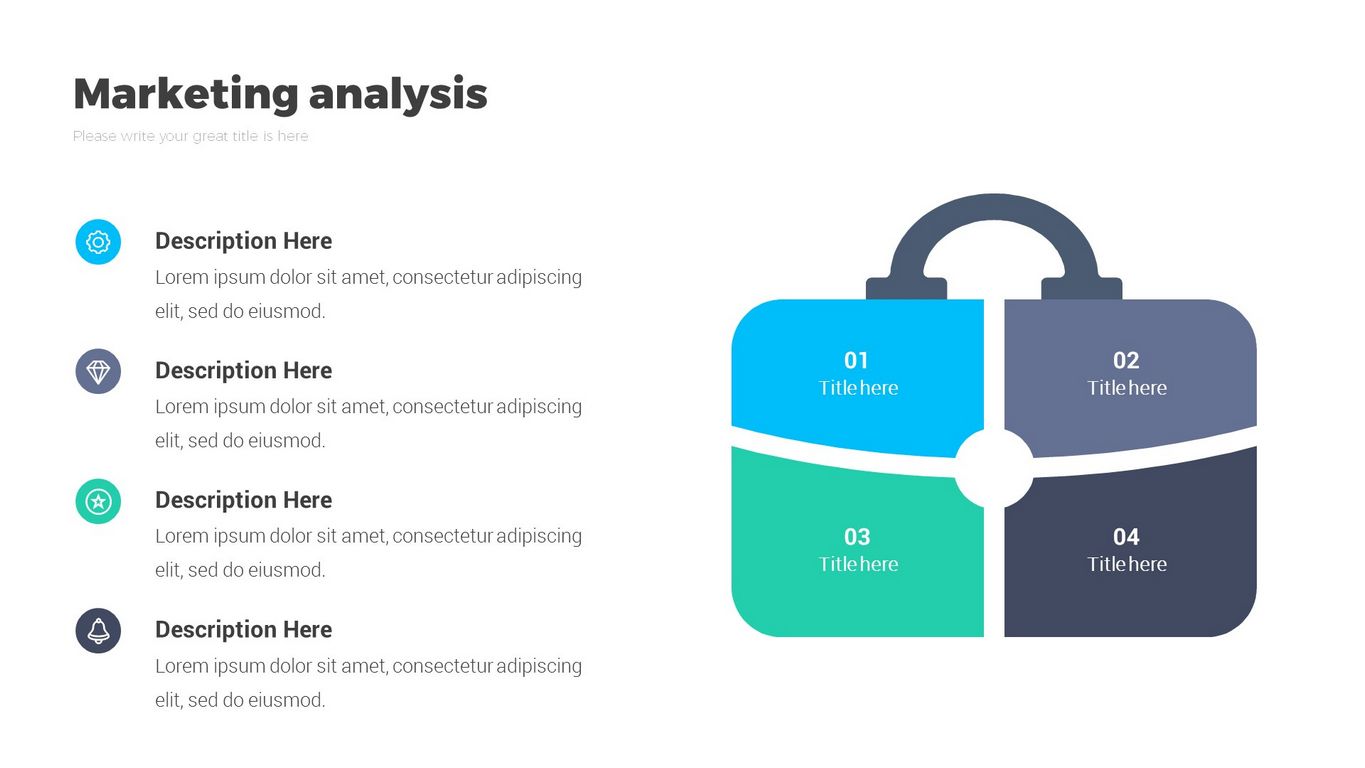 Marketing analysis
Please write your great title is here

Description Here
Lorem ipsum dolor sit amet, consectetur adipiscing elit, sed do eiusmod.

Description Here
Lorem ipsum dolor sit amet, consectetur adipiscing elit, sed do eiusmod.

Description Here
Lorem ipsum dolor sit amet, consectetur adipiscing elit, sed do eiusmod.

Description Here
Lorem ipsum dolor sit amet, consectetur adipiscing elit, sed do eiusmod.

01
Title here

02
Title here

03
Title here

04
Title here